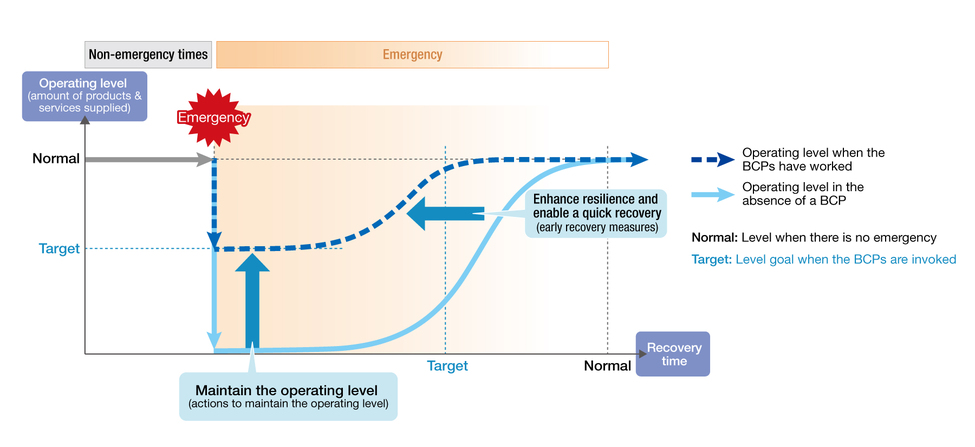 Non-emergency times

Emergency

Operating level
(amount of products & services supplied)

Emergency

Normal

Target

Enhance resilience and enable a quick recovery
(early recovery measures)

Maintain the operating level
(actions to maintain the operating level)

Target

Normal

Recovery time

Operating level when the BCPs have worked

Operating level in the absence of a BCP

Normal: Level when there is no emergency

Target: Level goal when the BCPs are invoked